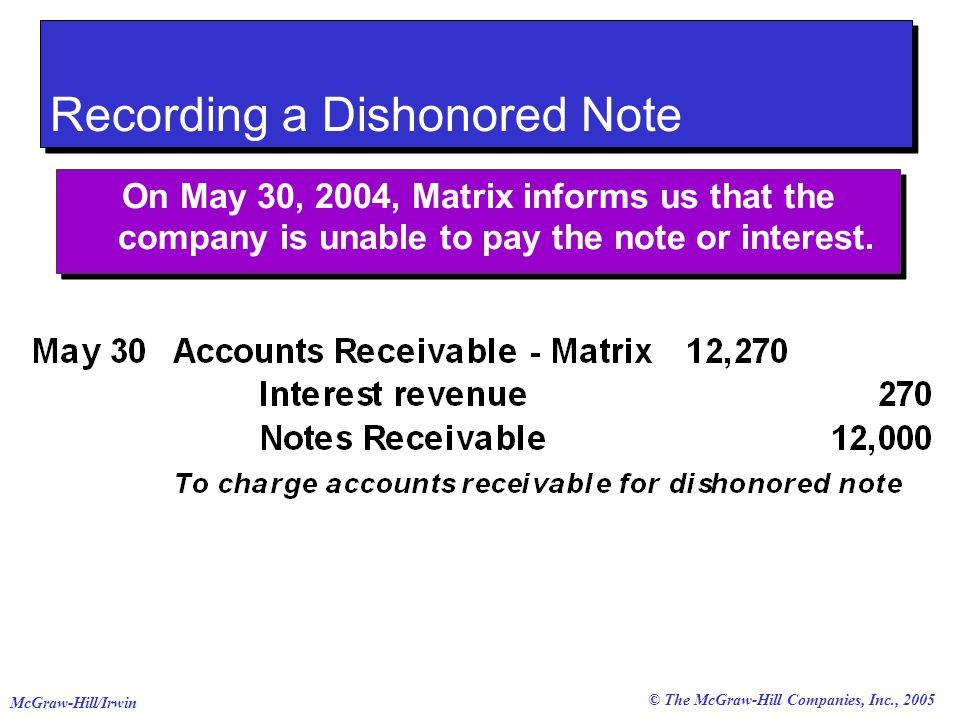 Recording a Dishonored Note

On May 30, 2004, Matrix informs us that the company is unable to pay the note or interest.

| | | | |
|---|---|---|---|
| May 30 | Accounts Receivable - Matrix | 12,270 | |
| | Interest revenue | | 270 |
| | Notes Receivable | | 12,000 |
| | To charge accounts receivable for dishonored note | | |

McGraw-Hill/Irwin

© The McGraw-Hill Companies, Inc., 2005